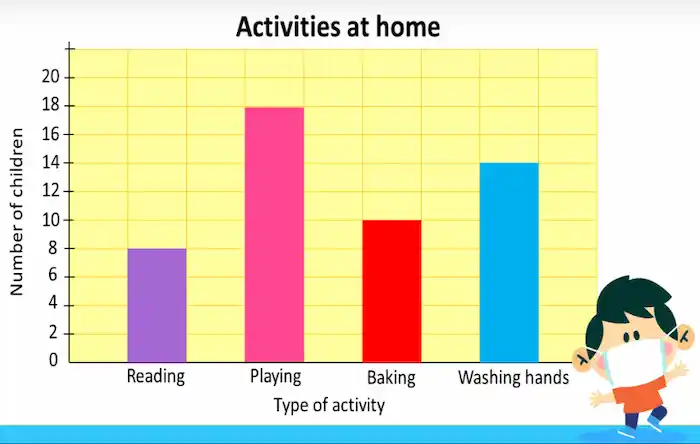 Activities at home

Number of children

20
18
16
14
12
10
8
6
4
2
0

Reading
Playing
Baking
Washing hands

Type of activity